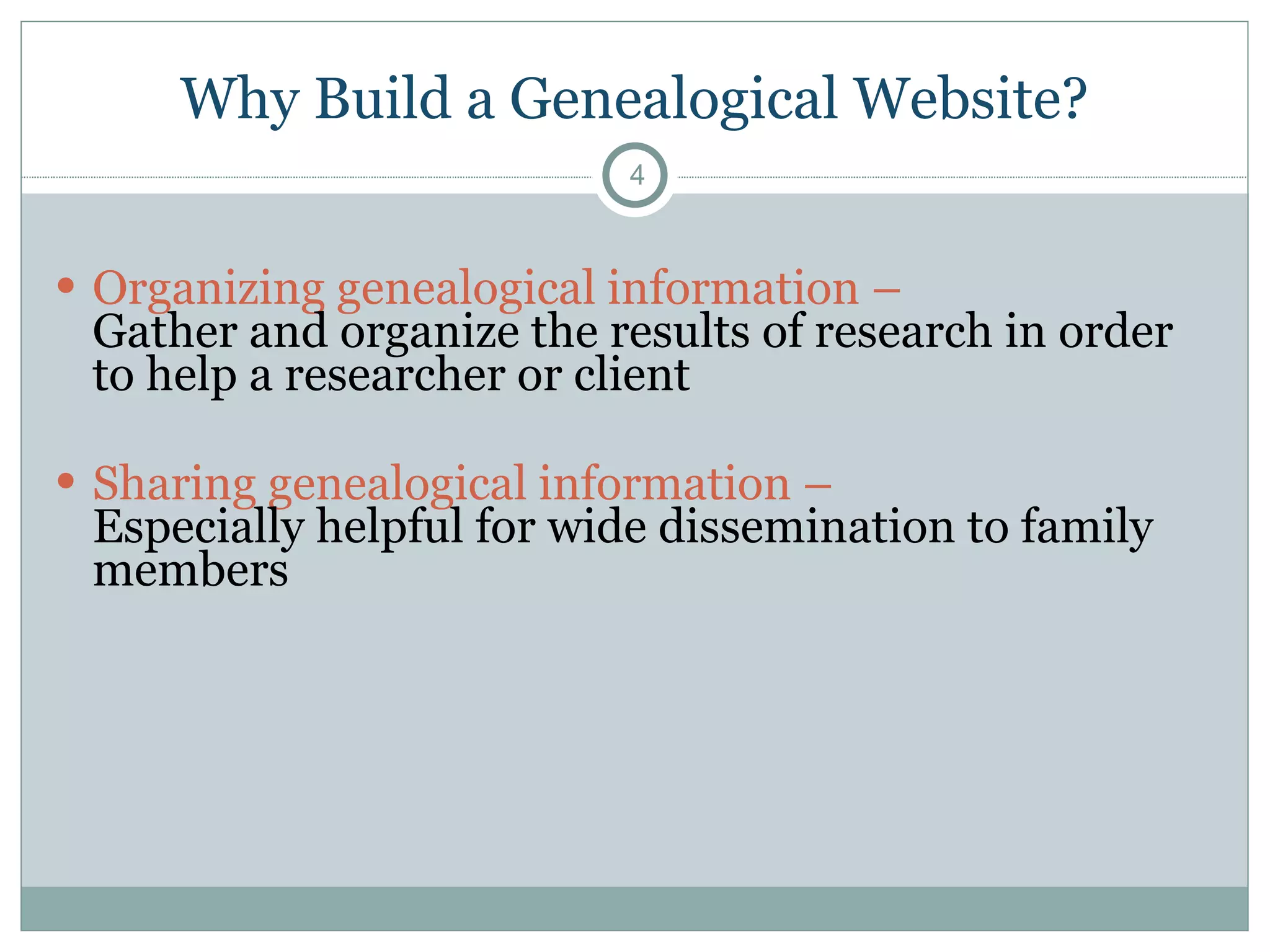 Why Build a Genealogical Website?

4

• Organizing genealogical information – Gather and organize the results of research in order to help a researcher or client

• Sharing genealogical information – Especially helpful for wide dissemination to family members